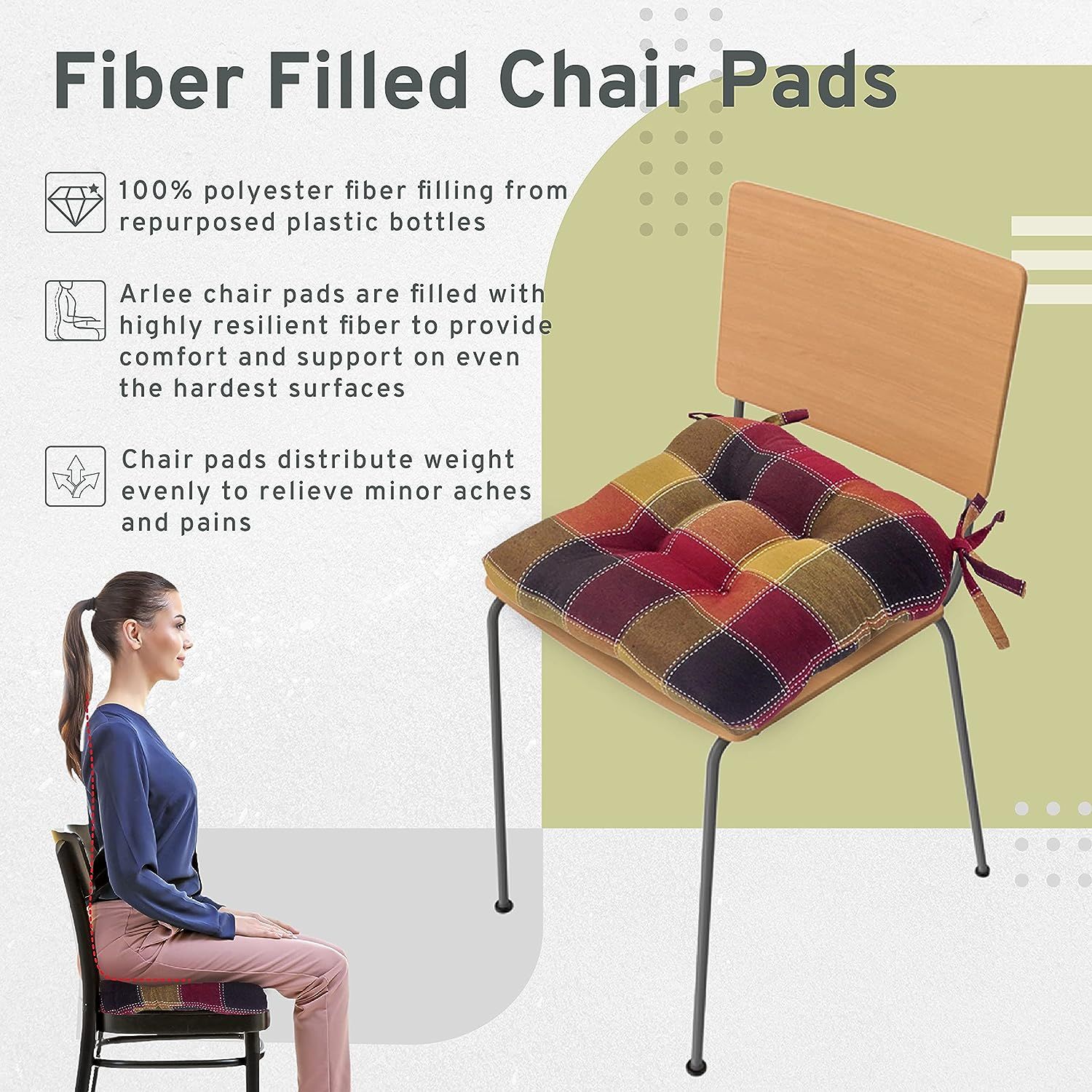 Fiber Filled Chair Pads

100% polyester fiber filling from repurposed plastic bottles

Arlee chair pads are filled with highly resilient fiber to provide comfort and support on even the hardest surfaces

Chair pads distribute weight evenly to relieve minor aches and pains